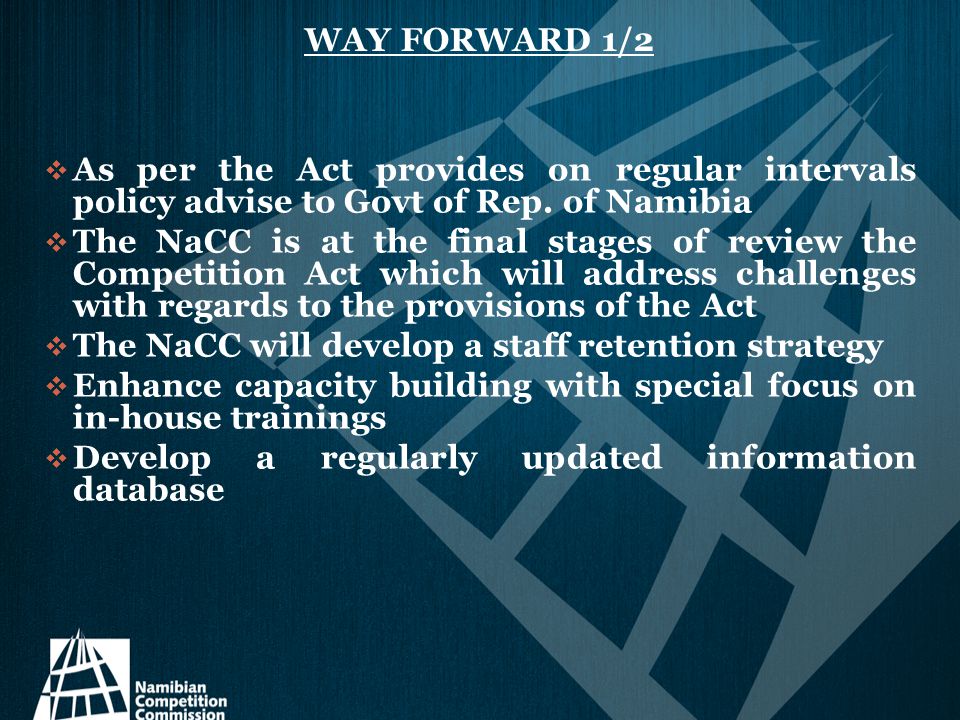 WAY FORWARD 1/2

❖ As per the Act provides on regular intervals policy advise to Govt of Rep. of Namibia
❖ The NaCC is at the final stages of review the Competition Act which will address challenges with regards to the provisions of the Act
❖ The NaCC will develop a staff retention strategy
❖ Enhance capacity building with special focus on in-house trainings
❖ Develop a regularly updated information database

Namibian Competition Commission